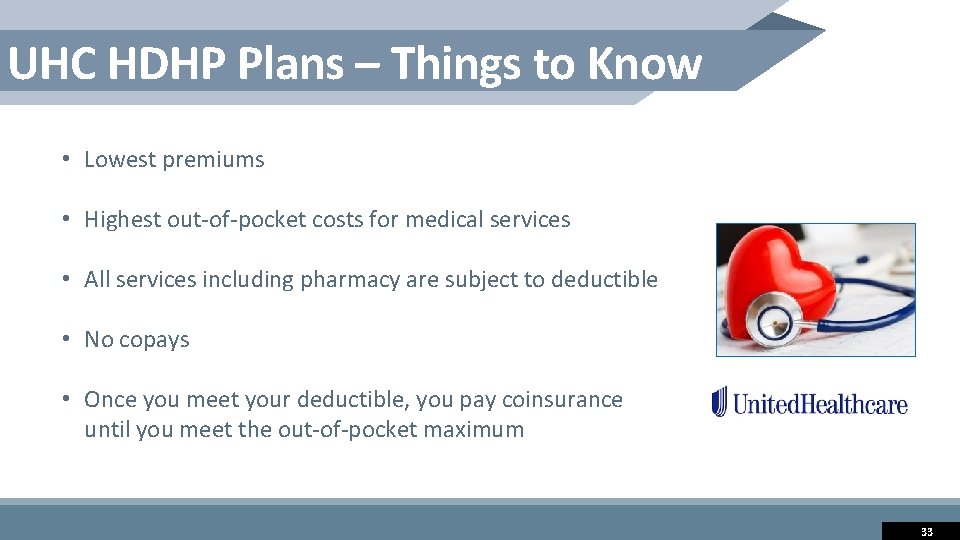 UHC HDHP Plans – Things to Know

• Lowest premiums

• Highest out-of-pocket costs for medical services

• All services including pharmacy are subject to deductible

• No copays

• Once you meet your deductible, you pay coinsurance until you meet the out-of-pocket maximum

UnitedHealthcare

33